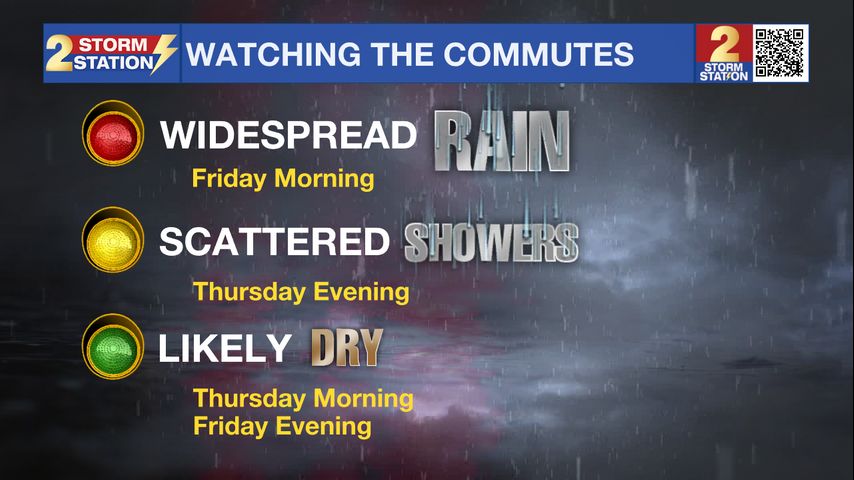 2 STORM STATION WATCHING THE COMMUTES

2 STORM STATION

WIDESPREAD RAIN
Friday Morning

SCATTERED SHOWERS
Thursday Evening

LIKELY DRY
Thursday Morning
Friday Evening